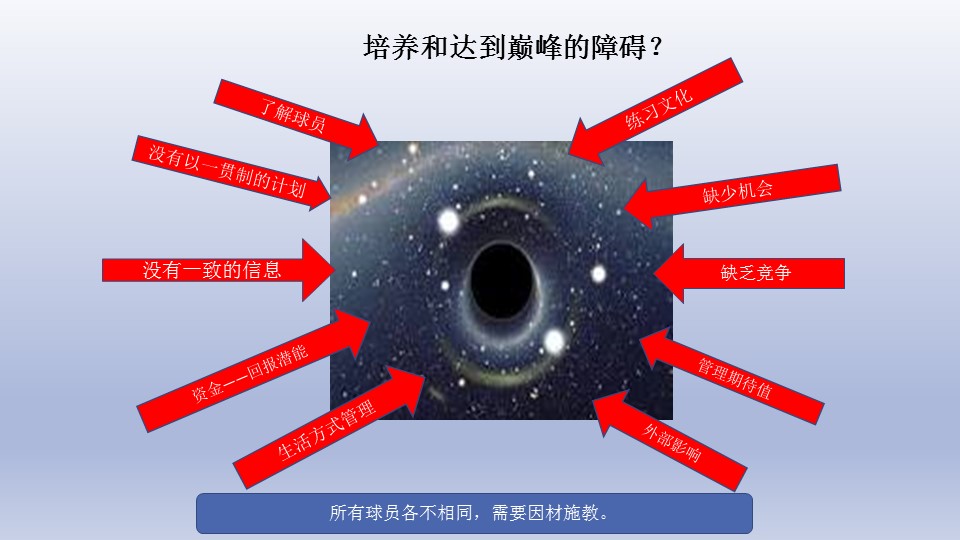 培养和达到巅峰的障碍？

了解球员

没有以一贯制的计划

没有一致的信息

资金——回报潜能

生活方式管理

练习文化

缺少机会

缺乏竞争

管理期待值

外部影响

所有球员各不相同，需要因材施教。